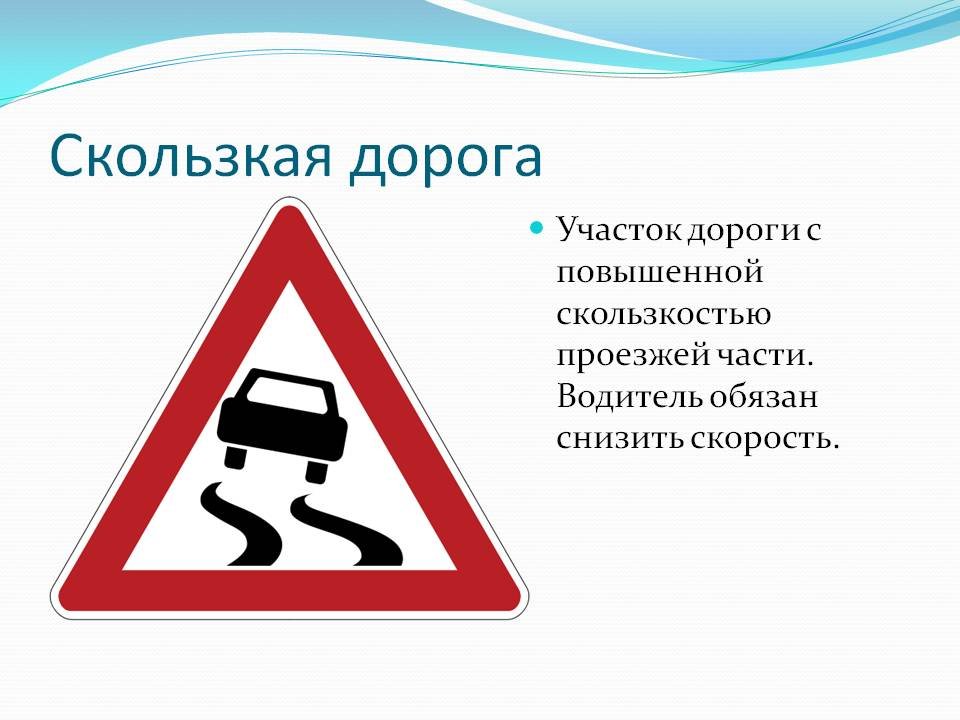 Скользкая дорога

Участок дороги с повышенной скользкостью проезжей части. Водитель обязан снизить скорость.